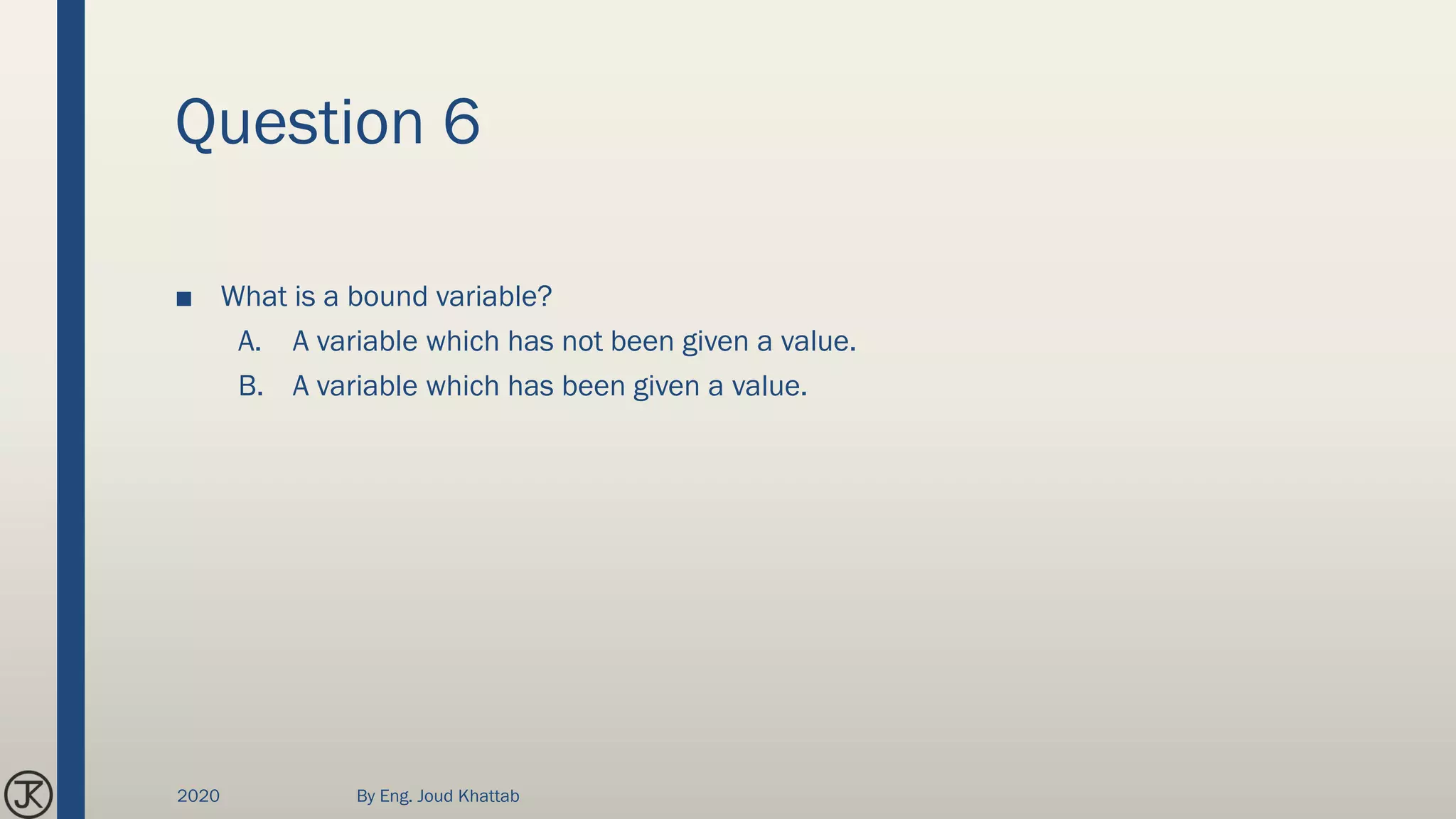 Question 6

■ What is a bound variable?

A. A variable which has not been given a value.

B. A variable which has been given a value.

JK

2020

By Eng. Joud Khattab